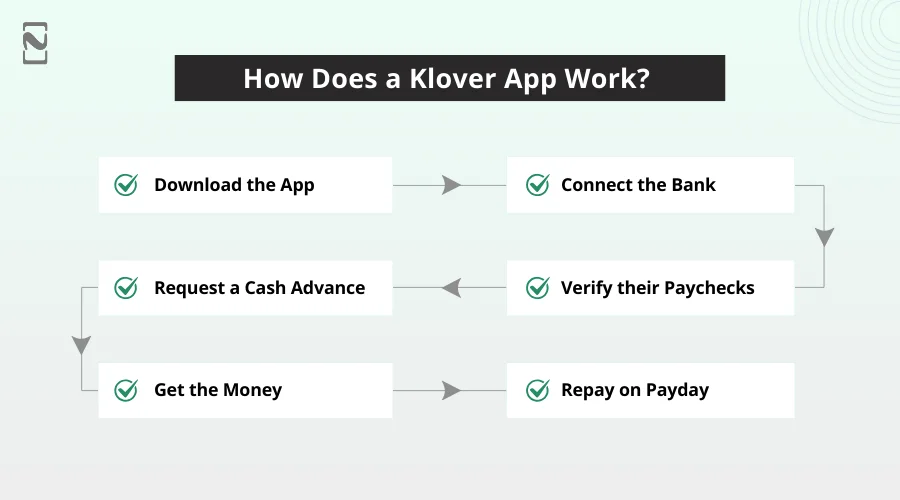 How Does a Klover App Work?

Download the App

Connect the Bank

Verify their Paychecks

Request a Cash Advance

Get the Money

Repay on Payday